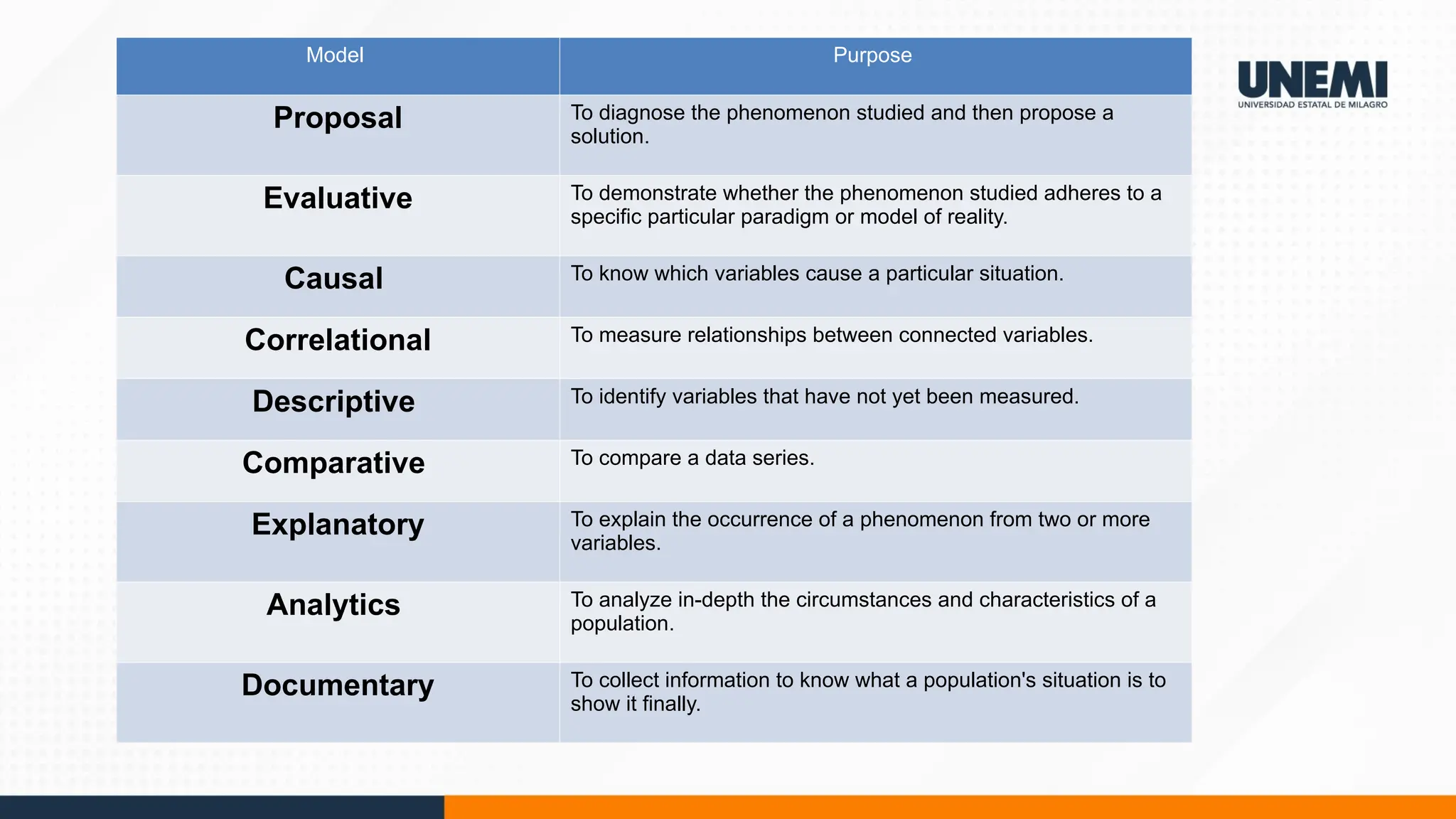 | Model | Purpose |
|---|---|
| Proposal | To diagnose the phenomenon studied and then propose a solution. |
| Evaluative | To demonstrate whether the phenomenon studied adheres to a specific particular paradigm or model of reality. |
| Causal | To know which variables cause a particular situation. |
| Correlational | To measure relationships between connected variables. |
| Descriptive | To identify variables that have not yet been measured. |
| Comparative | To compare a data series. |
| Explanatory | To explain the occurrence of a phenomenon from two or more variables. |
| Analytics | To analyze in-depth the circumstances and characteristics of a population. |
| Documentary | To collect information to know what a population's situation is to show it finally. |

UNEMI
UNIVERSIDAD ESTATAL DE MILAGRO